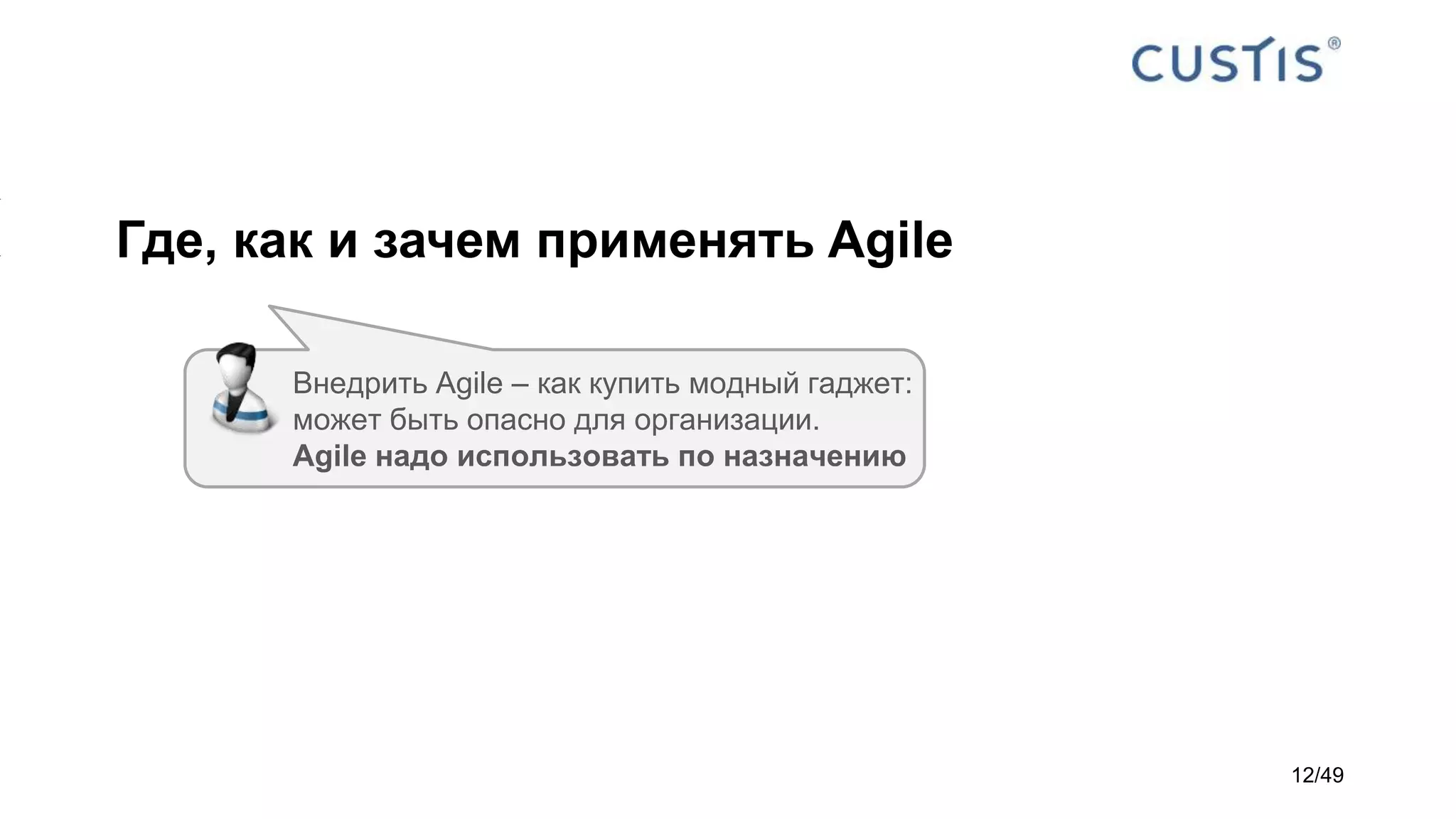 CUSTIS®

Где, как и зачем применять Agile

Внедрить Agile – как купить модный гаджет: может быть опасно для организации.
Agile надо использовать по назначению

12/49